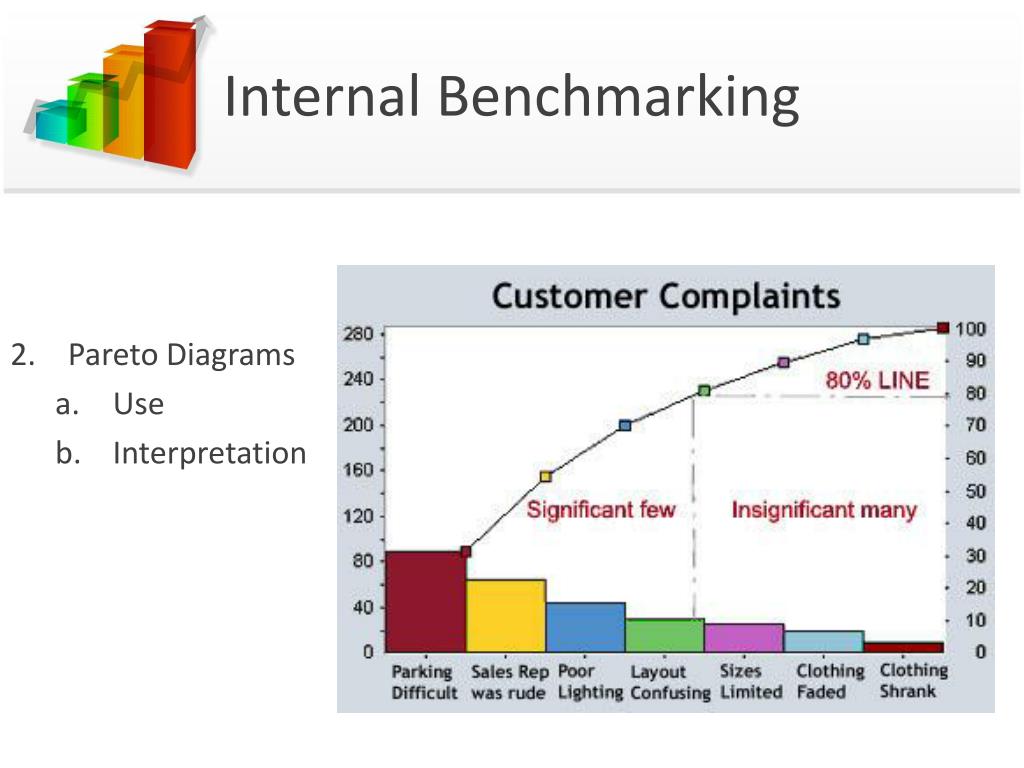 Internal Benchmarking

2. Pareto Diagrams
a. Use
b. Interpretation

Customer Complaints

280
240
200
160
120
80
40
0

100
90
80
70
60
50
40
30
20
10
0

80% LINE

Significant few

Insignificant many

Parking Difficult
Sales Rep was rude
Poor Lighting
Layout Confusing
Sizes Limited
Clothing Faded
Clothing Shrank